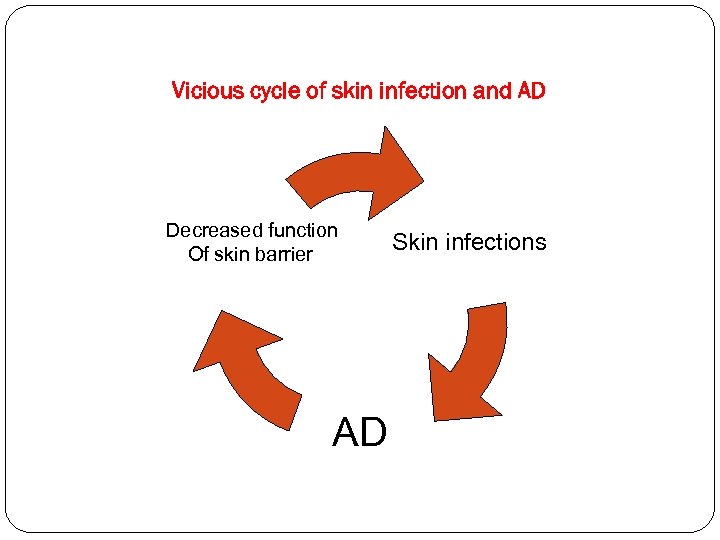 Vicious cycle of skin infection and AD

Decreased function
Of skin barrier

Skin infections

AD